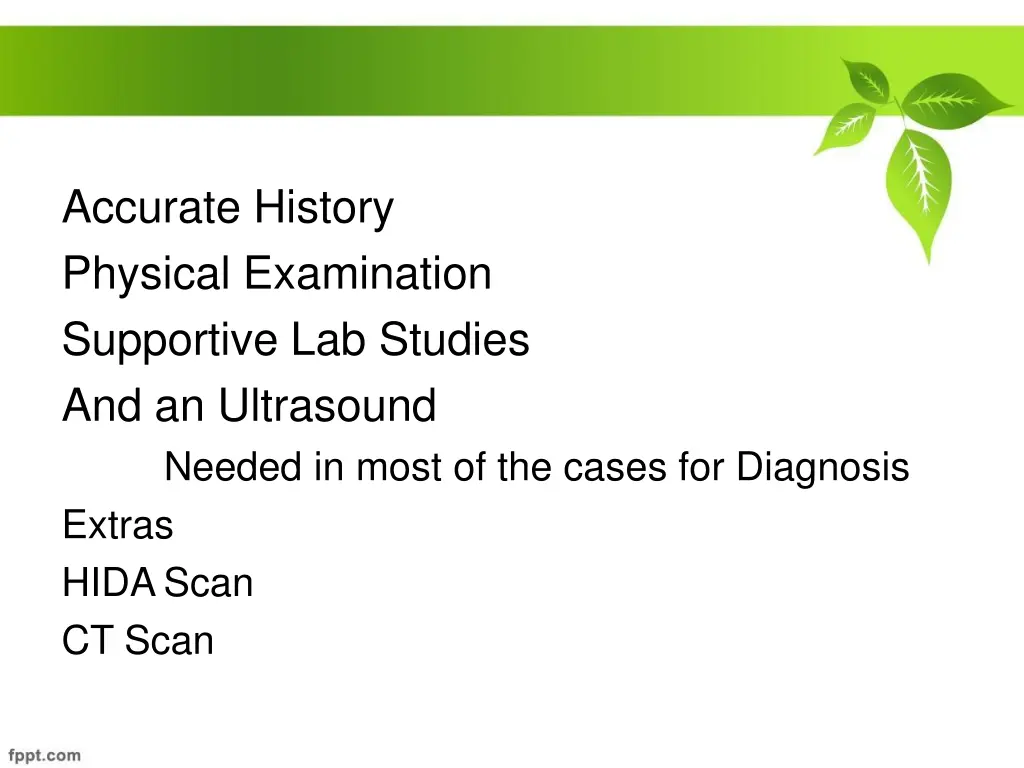 Accurate History
Physical Examination
Supportive Lab Studies
And an Ultrasound
Needed in most of the cases for Diagnosis
Extras
HIDA Scan
CT Scan

fppt.com